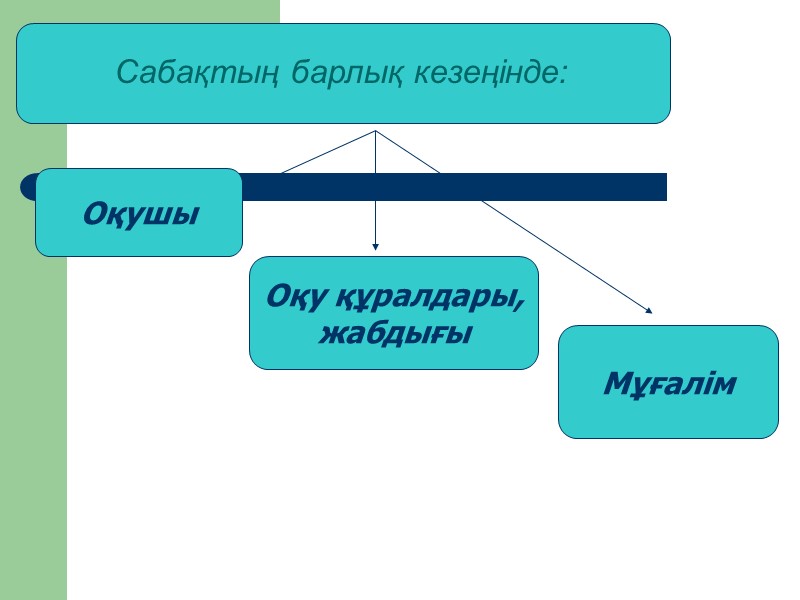 Сабақтың барлық кезеңінде:

Оқушы

Оқу құралдары, жабдығы

Мұғалім